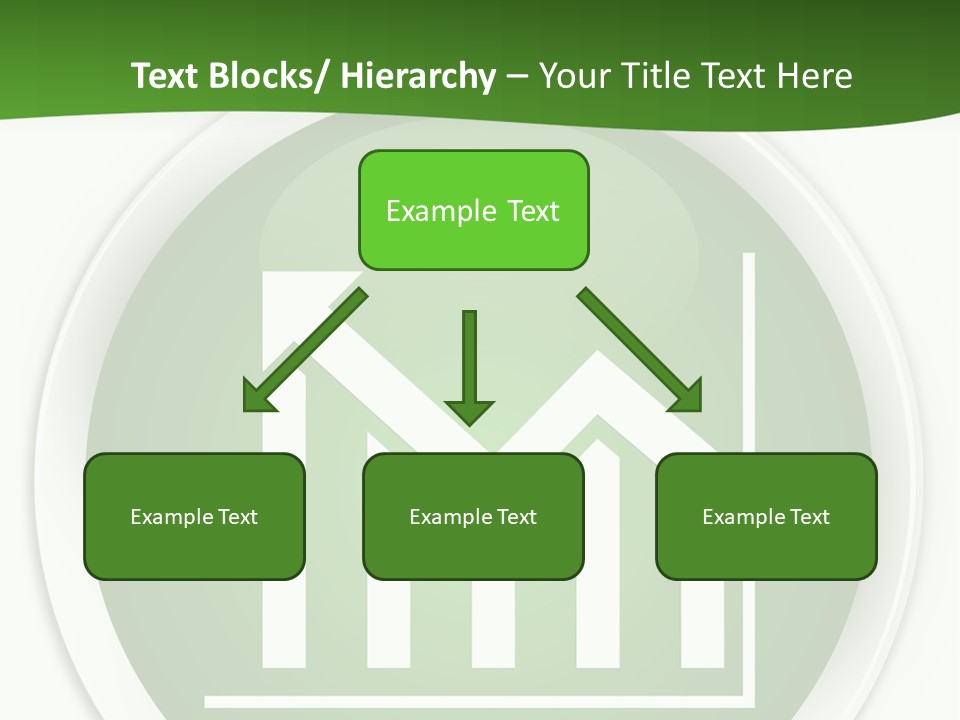 Text Blocks/ Hierarchy – Your Title Text Here

Example Text

Example Text

Example Text

Example Text